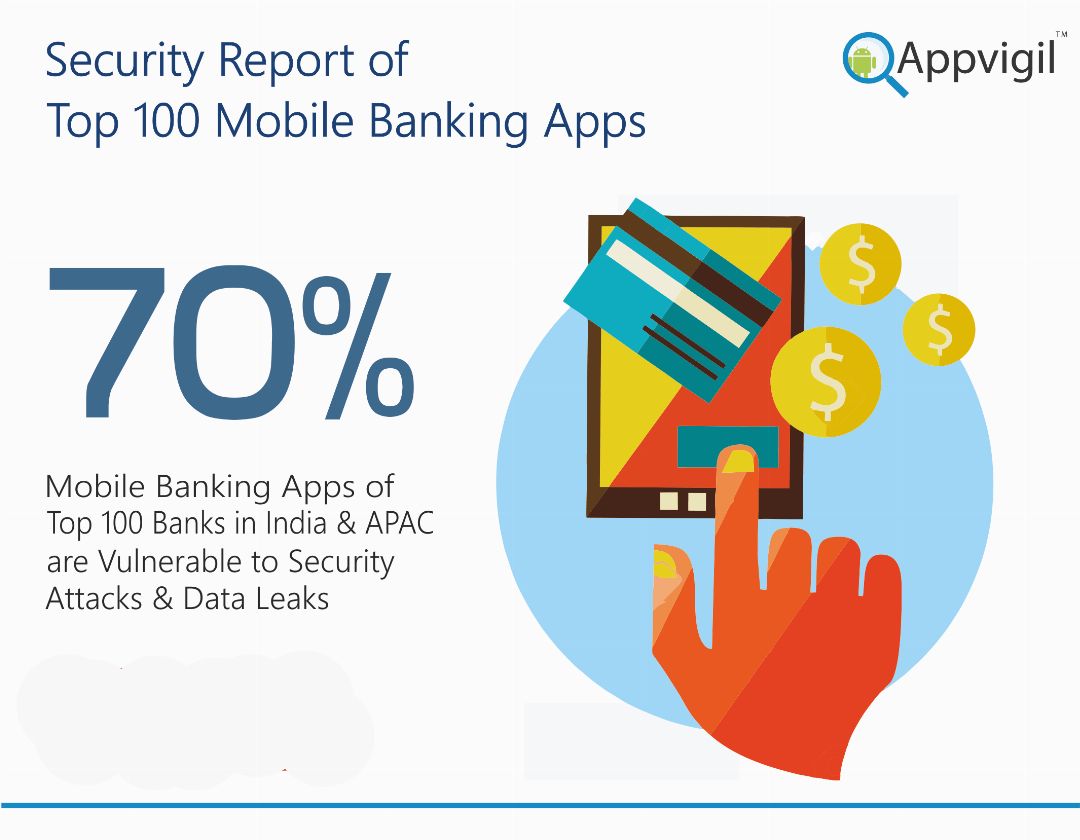 Security Report of
Top 100 Mobile Banking Apps

Appvigil™

70%

Mobile Banking Apps of Top 100 Banks in India & APAC are Vulnerable to Security Attacks & Data Leaks

$
$
$